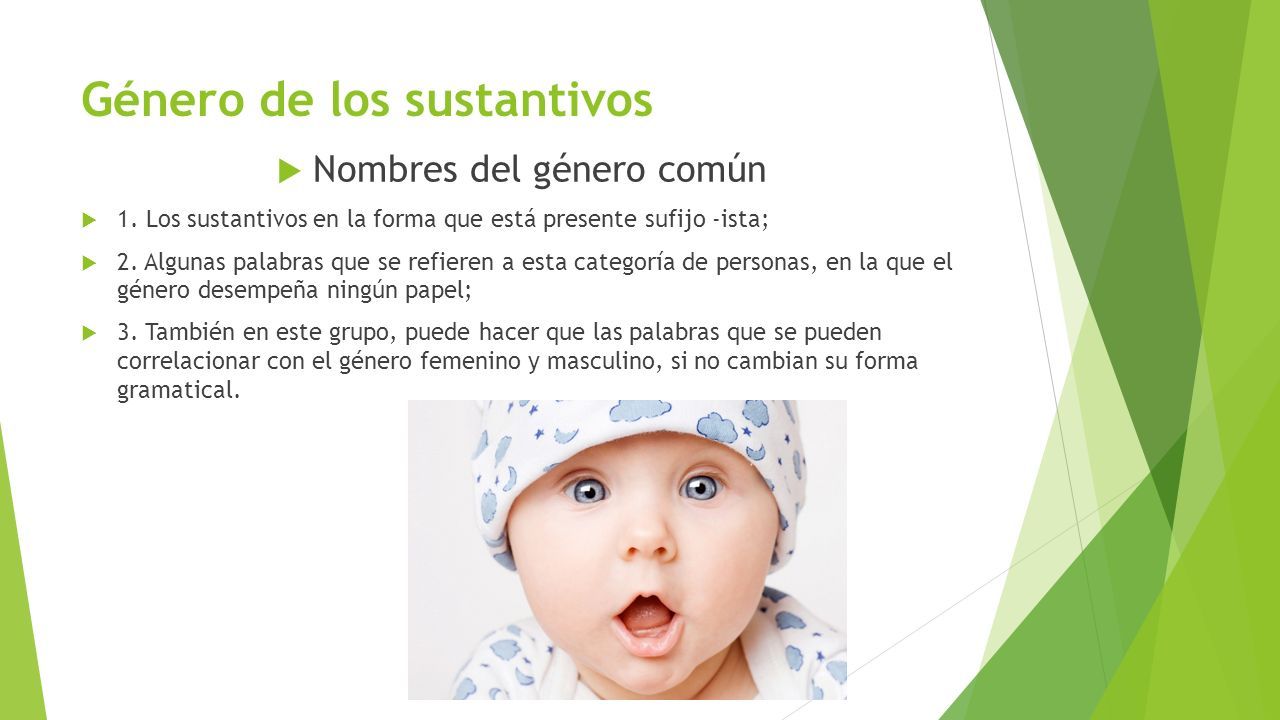 Género de los sustantivos

Nombres del género común

1. Los sustantivos en la forma que está presente sufijo -ista;

2. Algunas palabras que se refieren a esta categoría de personas, en la que el género desempeña ningún papel;

3. También en este grupo, puede hacer que las palabras que se pueden correlacionar con el género femenino y masculino, si no cambian su forma gramatical.